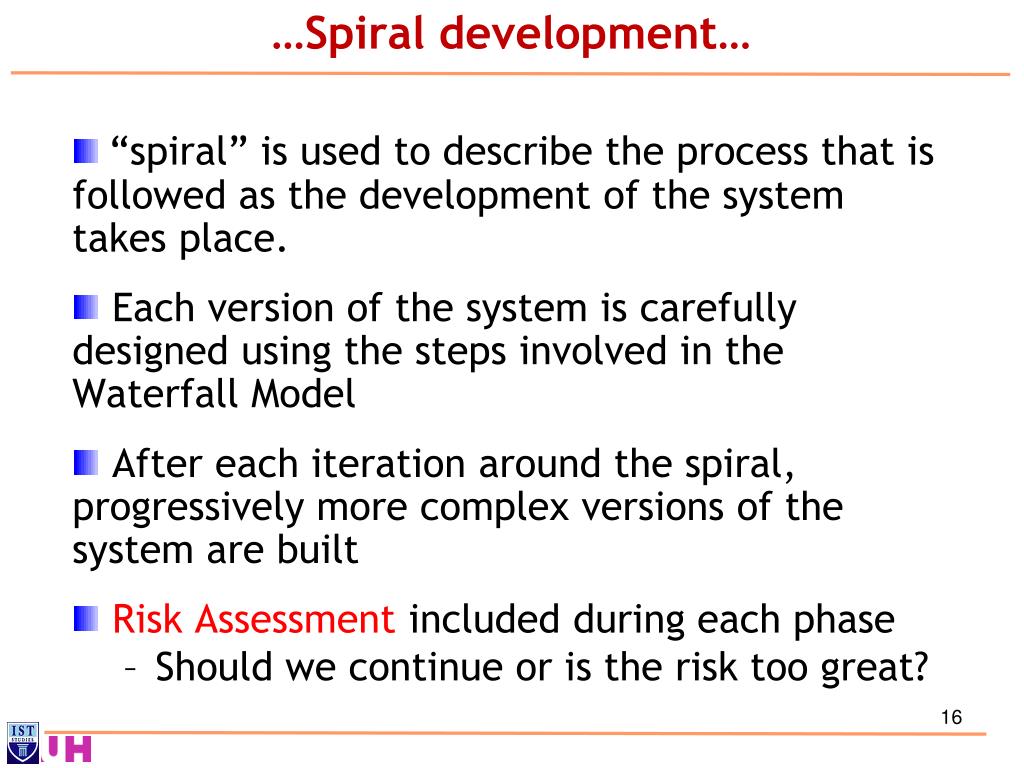 …Spiral development…

“spiral” is used to describe the process that is followed as the development of the system takes place.

Each version of the system is carefully designed using the steps involved in the Waterfall Model

After each iteration around the spiral, progressively more complex versions of the system are built

Risk Assessment included during each phase
– Should we continue or is the risk too great?

16

IST STUDIES

UH